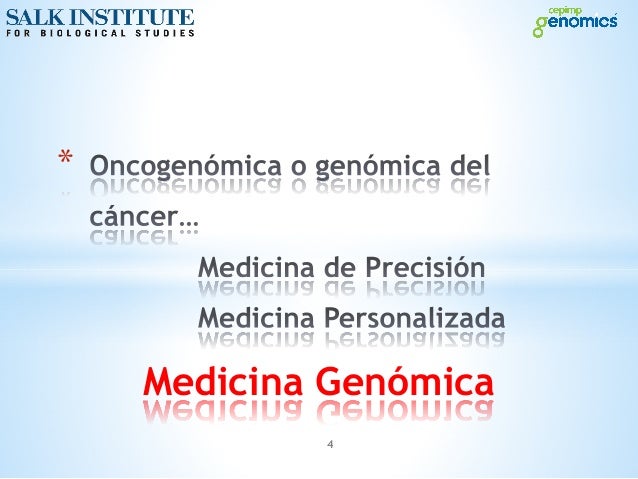 SALK INSTITUTE
FOR BIOLOGICAL STUDIES

cepimp
genomics

* Oncogenómica o genómica del cáncer…

Medicina de Precisión

Medicina Personalizada

Medicina Genómica

4